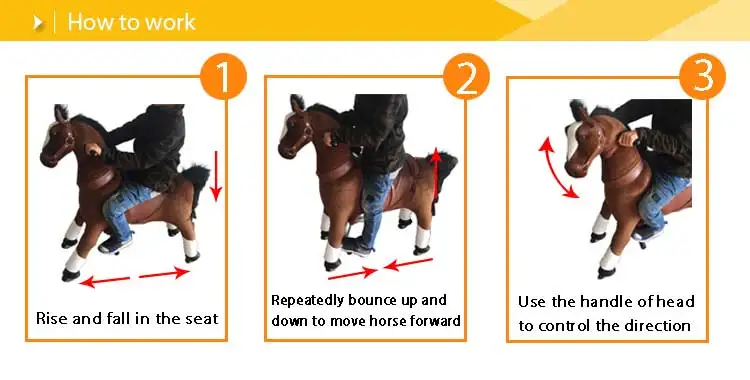 How to work

1

Rise and fall in the seat

2

Repeatedly bounce up and down to move horse forward

3

Use the handle of head to control the direction